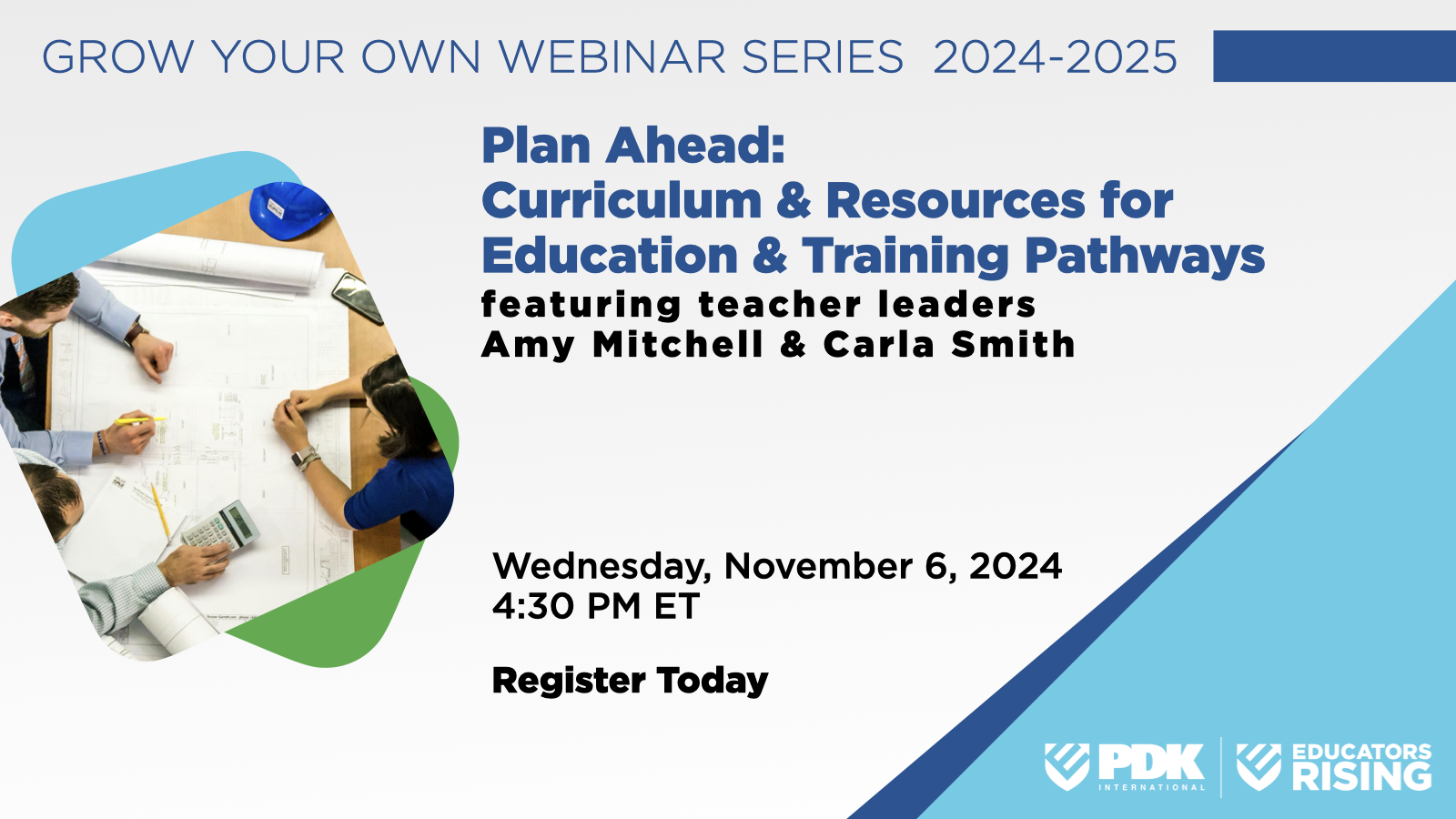 GROW YOUR OWN WEBINAR SERIES 2024-2025

Plan Ahead:
Curriculum & Resources for Education & Training Pathways
featuring teacher leaders
Amy Mitchell & Carla Smith

Wednesday, November 6, 2024
4:30 PM ET

Register Today

PDK INTERNATIONAL

EDUCATORS RISING